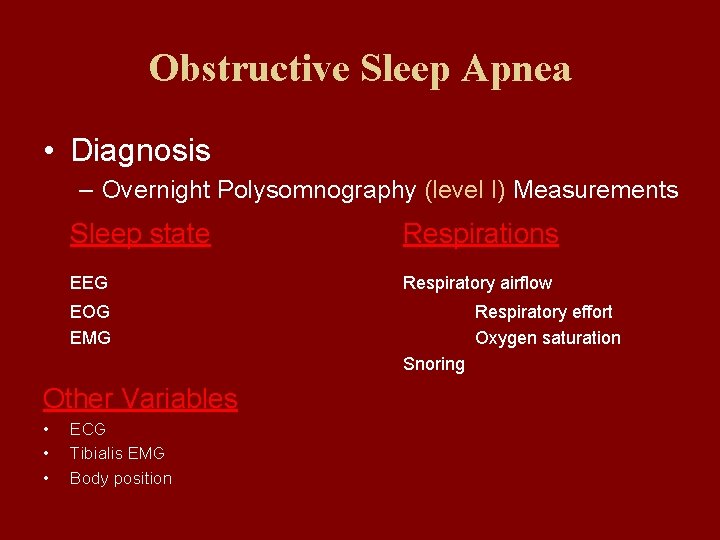 Obstructive Sleep Apnea

• Diagnosis
– Overnight Polysomnography (level I) Measurements

Sleep state
EEG
EOG
EMG

Respirations
Respiratory airflow
Respiratory effort
Oxygen saturation
Snoring

Other Variables
• ECG
• Tibialis EMG
• Body position